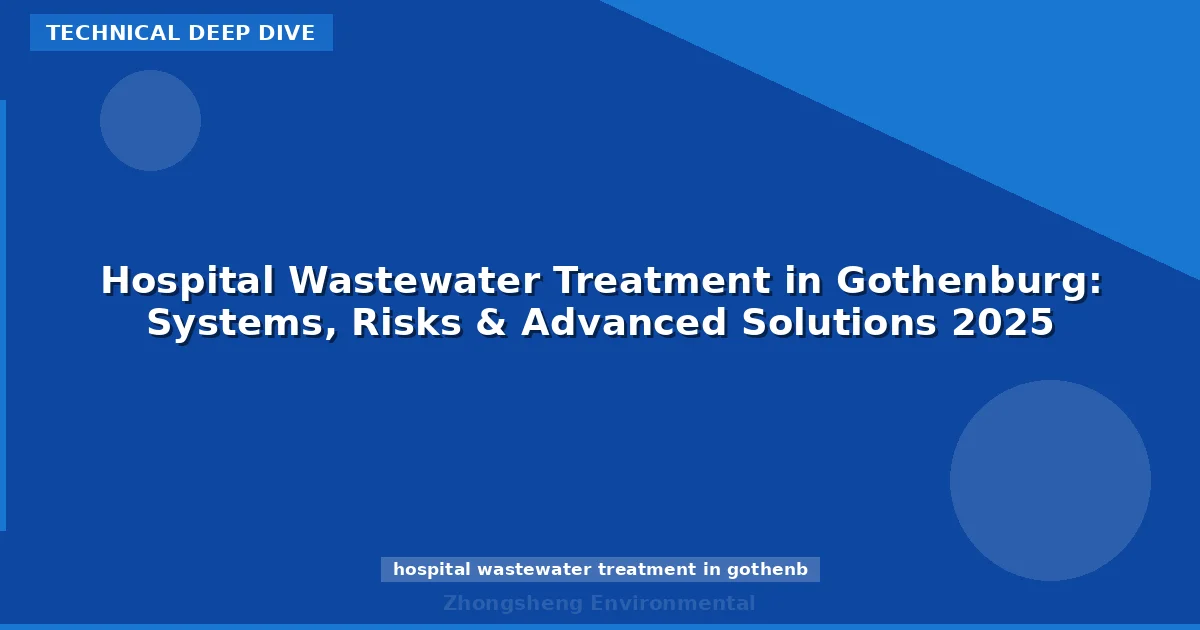 TECHNICAL DEEP DIVE

Hospital Wastewater Treatment in Gothenburg: Systems, Risks & Advanced Solutions 2025

hospital wastewater treatment in gothenb

Zhongsheng Environmental